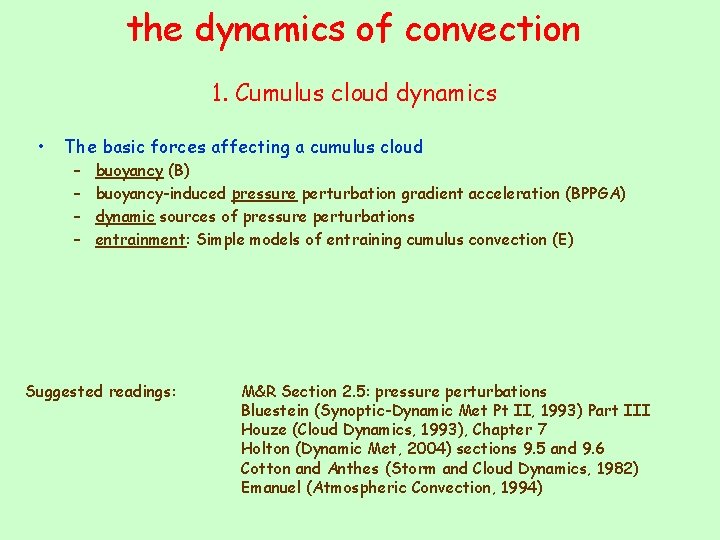 the dynamics of convection

1. Cumulus cloud dynamics

• The basic forces affecting a cumulus cloud
 – buoyancy (B)
 – buoyancy-induced pressure perturbation gradient acceleration (BPPGA)
 – dynamic sources of pressure perturbations
 – entrainment: Simple models of entraining cumulus convection (E)

Suggested readings:

M&R Section 2.5: pressure perturbations
Bluestein (Synoptic-Dynamic Met Pt II, 1993) Part III
Houze (Cloud Dynamics, 1993), Chapter 7
Holton (Dynamic Met, 2004) sections 9.5 and 9.6
Cotton and Anthes (Storm and Cloud Dynamics, 1982)
Emanuel (Atmospheric Convection, 1994)